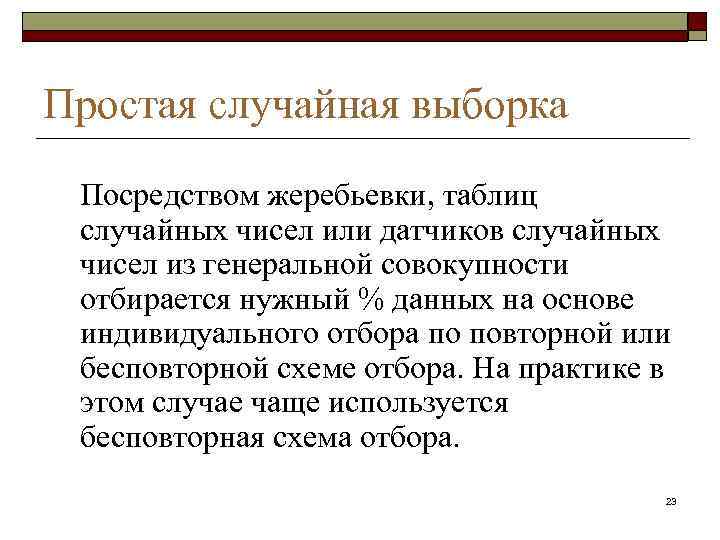 Простая случайная выборка

Посредством жеребьевки, таблиц случайных чисел или датчиков случайных чисел из генеральной совокупности отбирается нужный % данных на основе индивидуального отбора по повторной или бесповторной схеме отбора. На практике в этом случае чаще используется бесповторная схема отбора.

23